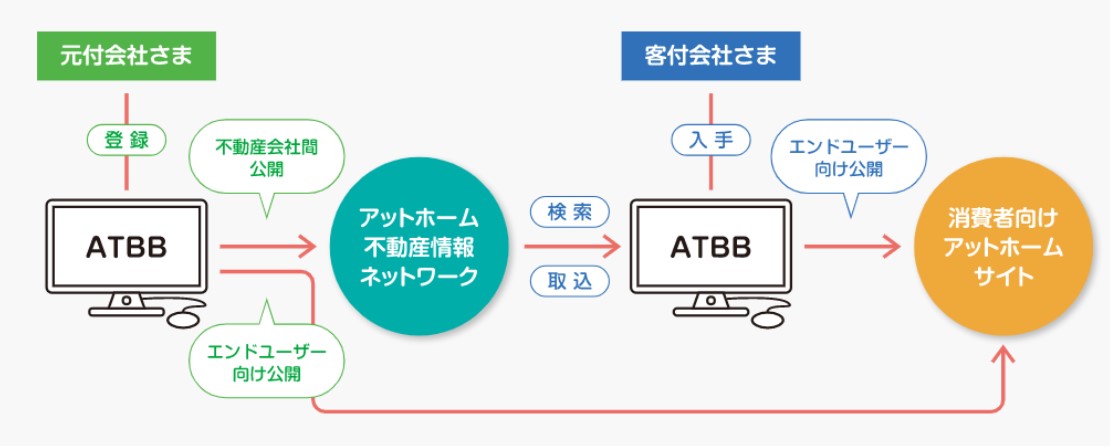 元付会社さま

登録

不動産会社間公開

ATBB

エンドユーザー向け公開

アットホーム不動産情報ネットワーク

検索

取込

客付会社さま

入手

エンドユーザー向け公開

ATBB

消費者向けアットホームサイト